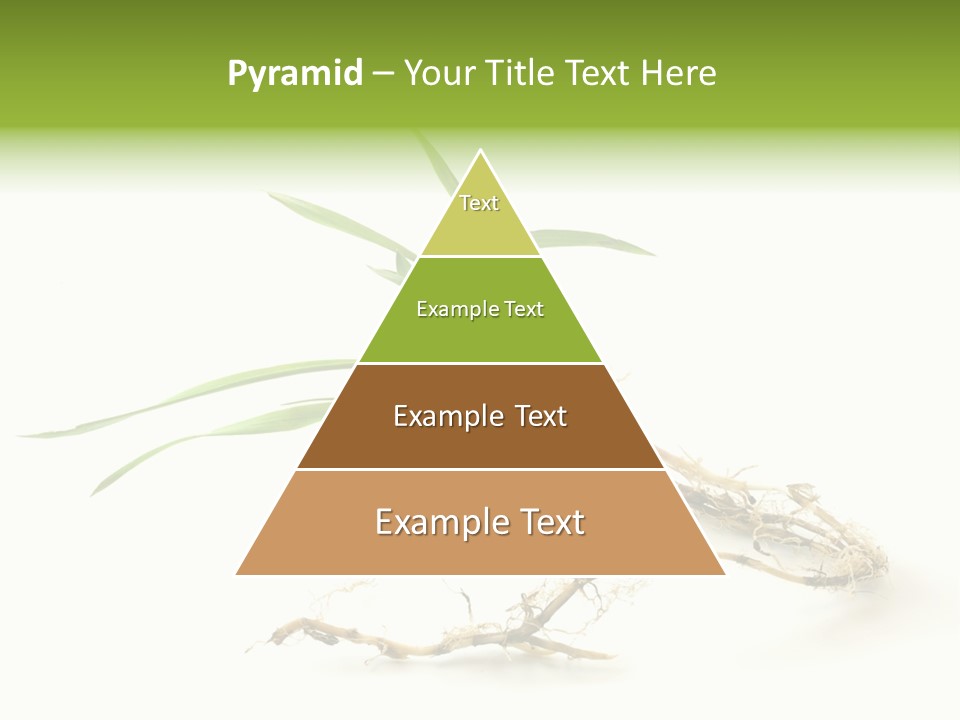 Pyramid – Your Title Text Here

Text

Example Text

Example Text

Example Text